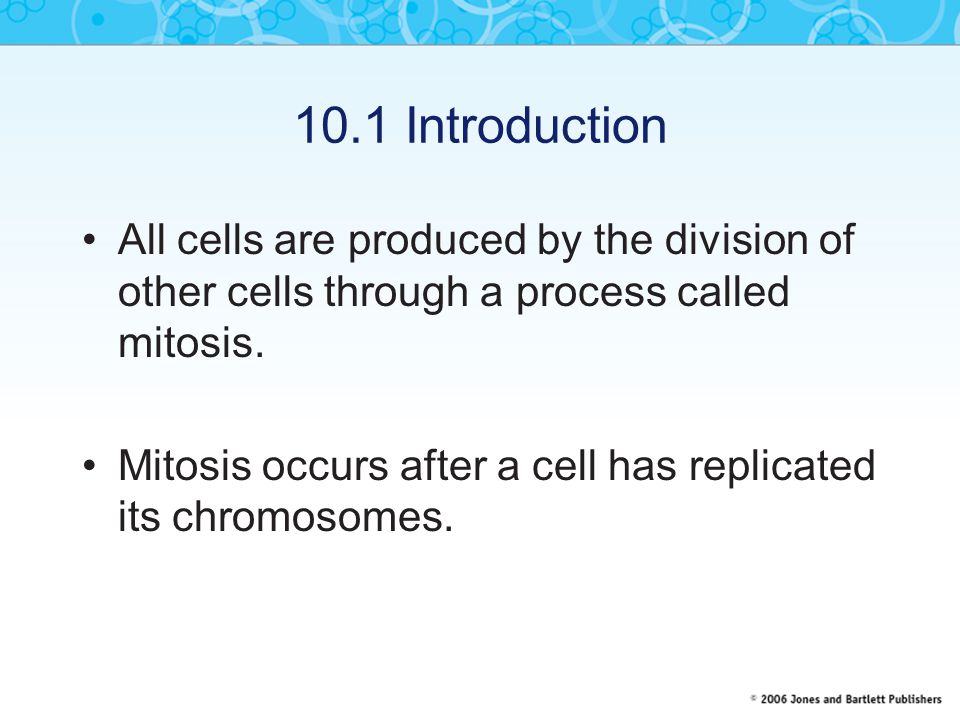 10.1 Introduction

• All cells are produced by the division of other cells through a process called mitosis.

• Mitosis occurs after a cell has replicated its chromosomes.

© 2006 Jones and Bartlett Publishers